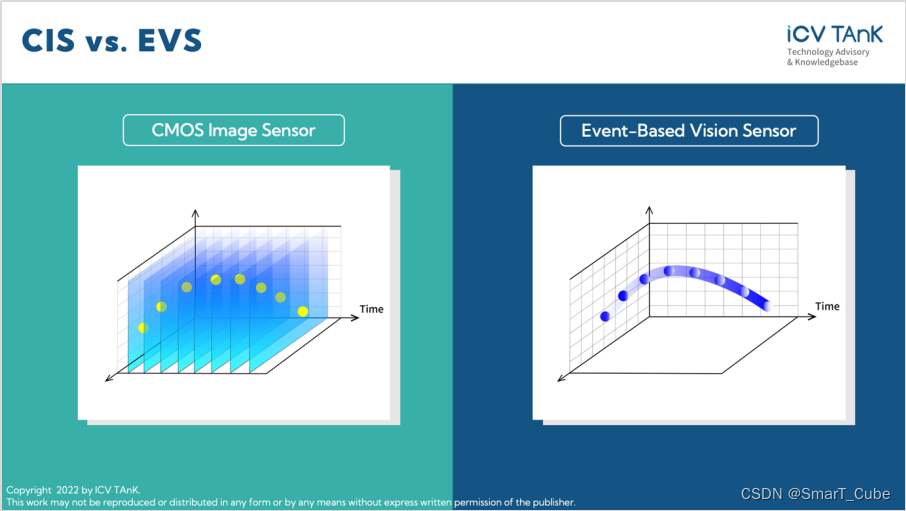 CIS vs. EVS

iCV TAnK
Technology Advisory
& Knowledgebase

CMOS Image Sensor

Time

Event-Based Vision Sensor

Time

Copyright 2022 by ICV TAnK.
This work may not be reproduced or distributed in any form or by any means without express written permission of the publisher.

CSDN @SmarT_Cube